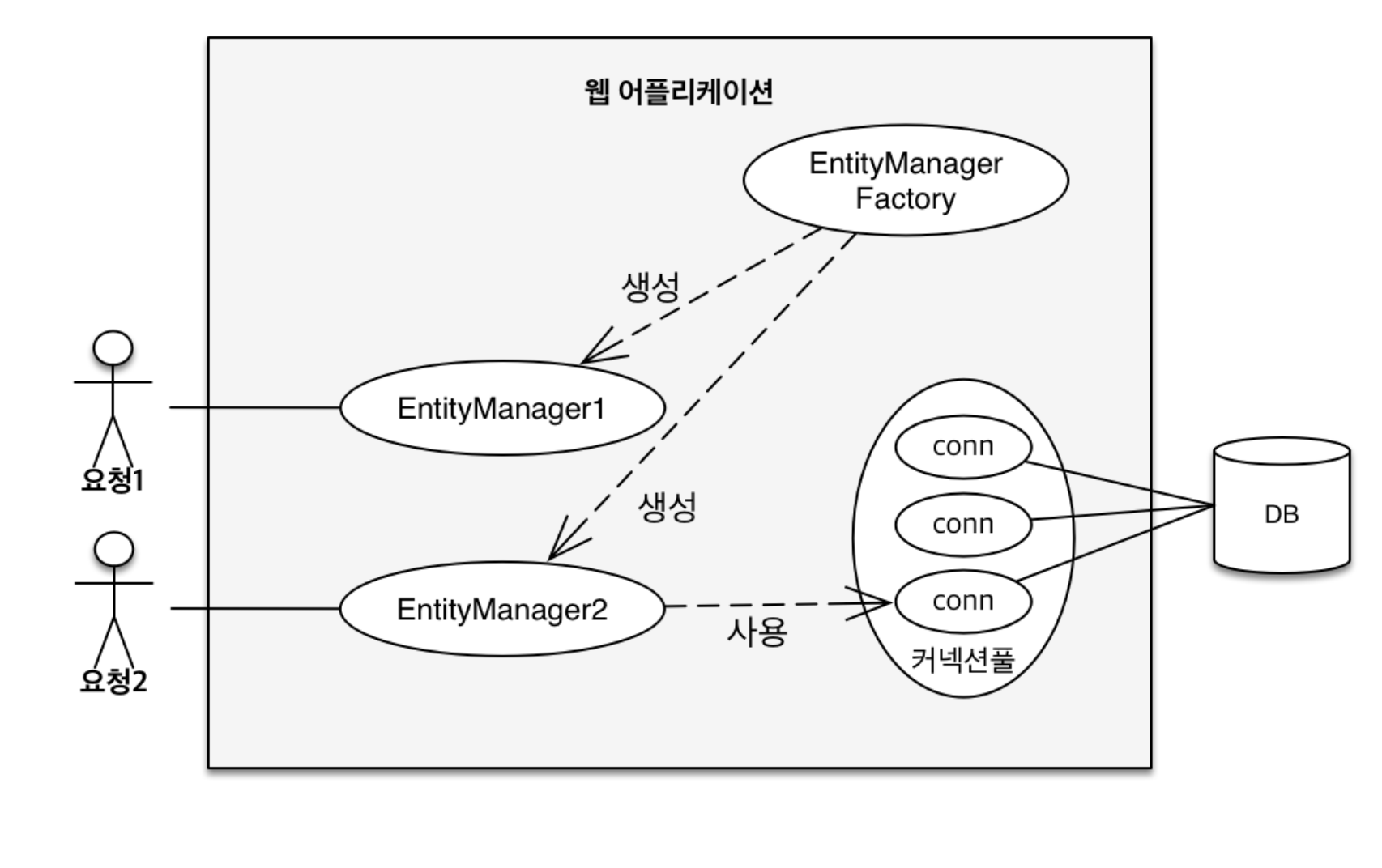 웹 어플리케이션

EntityManager Factory

생성

요청1

EntityManager1

생성

요청2

EntityManager2

사용

conn

conn

conn

커넥션풀

DB